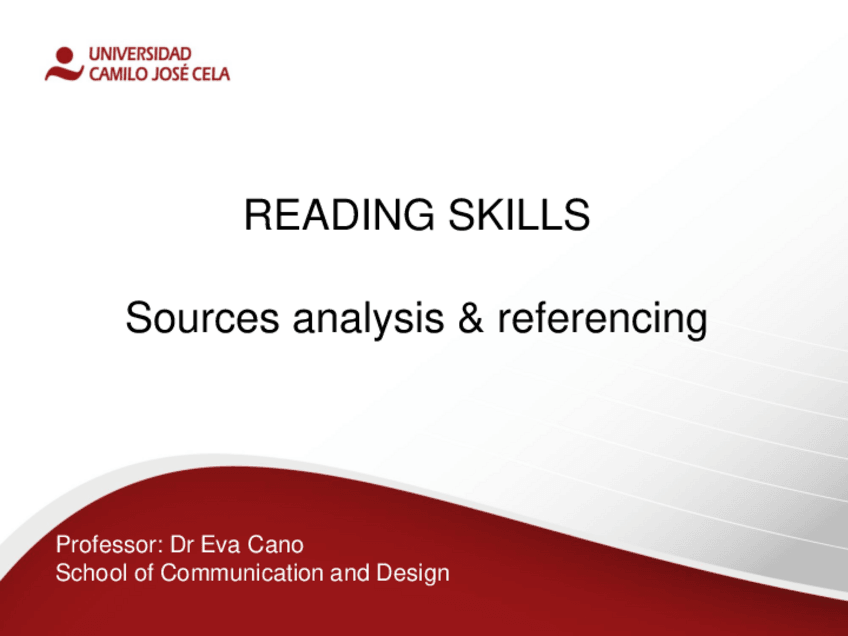 UNIVERSIDAD
CAMILO JOSÉ CELA

READING SKILLS

Sources analysis & referencing

Professor: Dr Eva Cano
School of Communication and Design